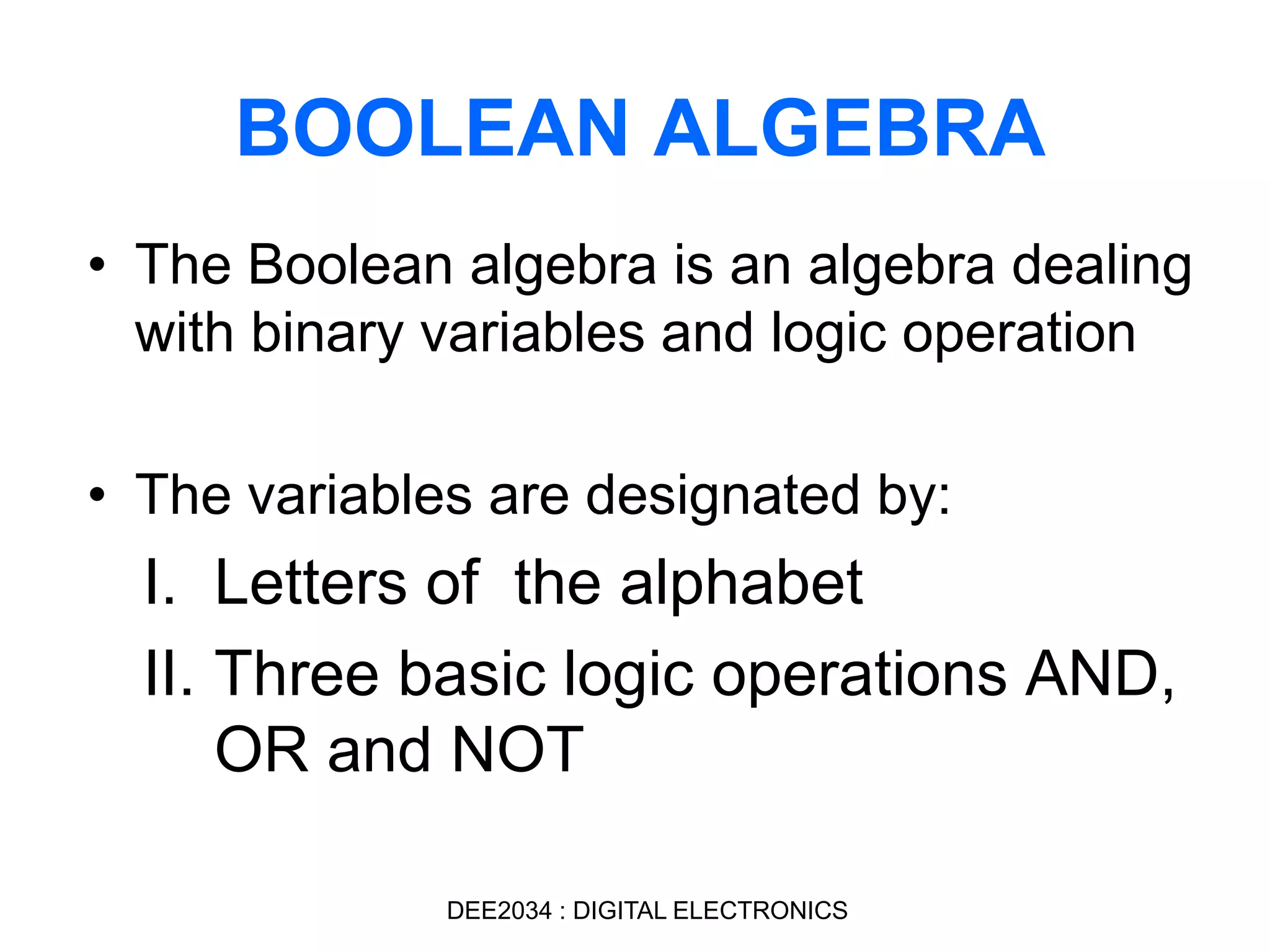 BOOLEAN ALGEBRA

• The Boolean algebra is an algebra dealing with binary variables and logic operation

• The variables are designated by:

I. Letters of the alphabet

II. Three basic logic operations AND, OR and NOT

DEE2034 : DIGITAL ELECTRONICS